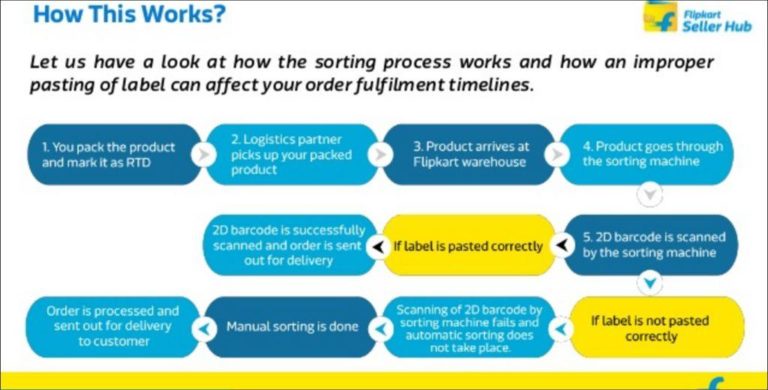 How This Works?

Flipkart Seller Hub

Let us have a look at how the sorting process works and how an improper pasting of label can affect your order fulfilment timelines.

1. You pack the product and mark it as RTD

2. Logistics partner picks up your packed product

3. Product arrives at Flipkart warehouse

4. Product goes through the sorting machine

5. 2D barcode is scanned by the sorting machine

If label is pasted correctly

2D barcode is successfully scanned and order is sent out for delivery

If label is not pasted correctly

Scanning of 2D barcode by sorting machine fails and automatic sorting does not take place.

Manual sorting is done

Order is processed and sent out for delivery to customer